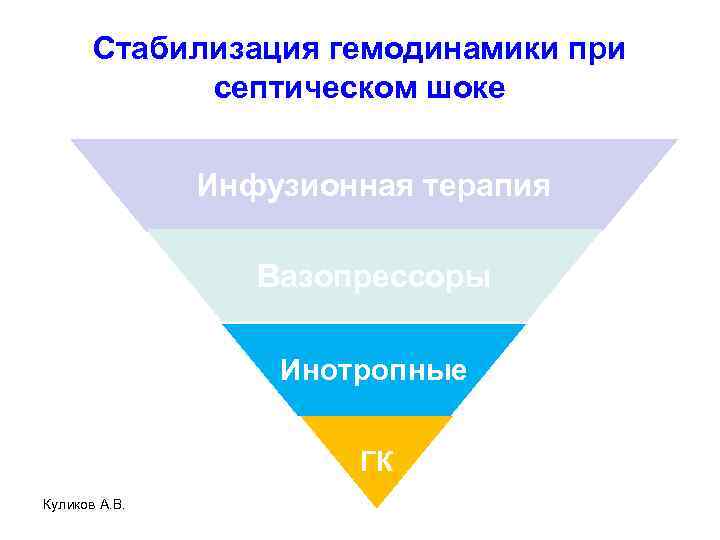 Стабилизация гемодинамики при септическом шоке

Инфузионная терапия

Вазопрессоры

Инотропные

ГК

Куликов А.В.